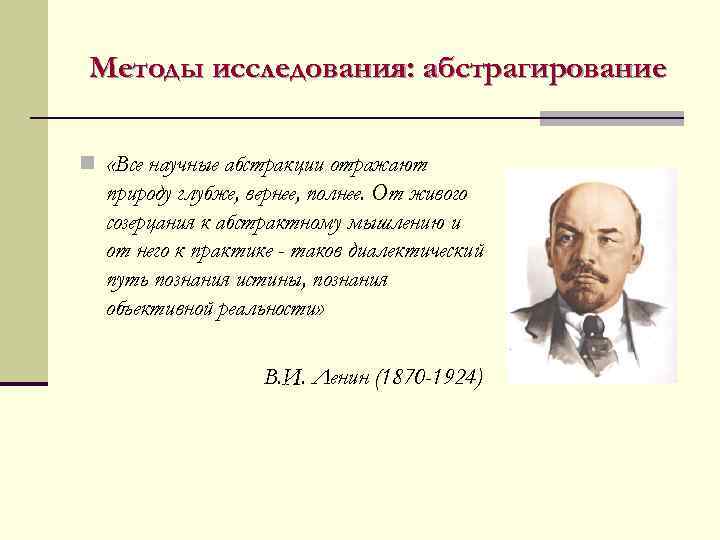 Методы исследования: абстрагирование

«Все научные абстракции отражают природу глубже, вернее, полнее. От живого созерцания к абстрактному мышлению и от него к практике - таков диалектический путь познания истины, познания объективной реальности»

В.И. Ленин (1870-1924)